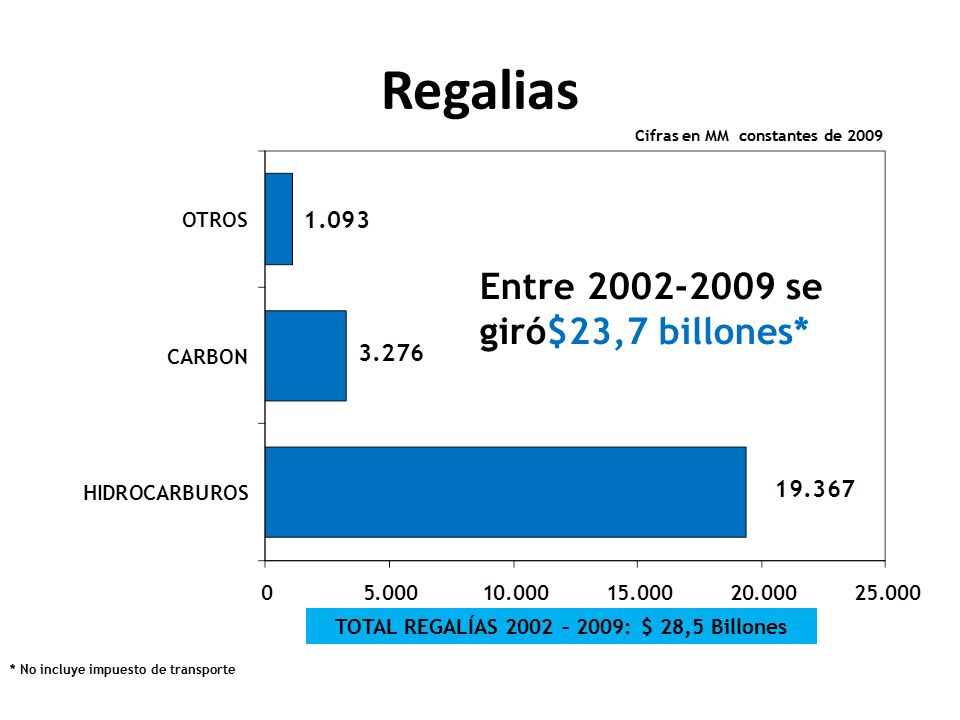 Regalias

Cifras en MM constantes de 2009

OTROS
1.093

CARBON
3.276

HIDROCARBUROS
19.367

Entre 2002-2009 se giró$23,7 billones*

0
5.000
10.000
15.000
20.000
25.000

TOTAL REGALÍAS 2002 – 2009: $ 28,5 Billones

* No incluye impuesto de transporte